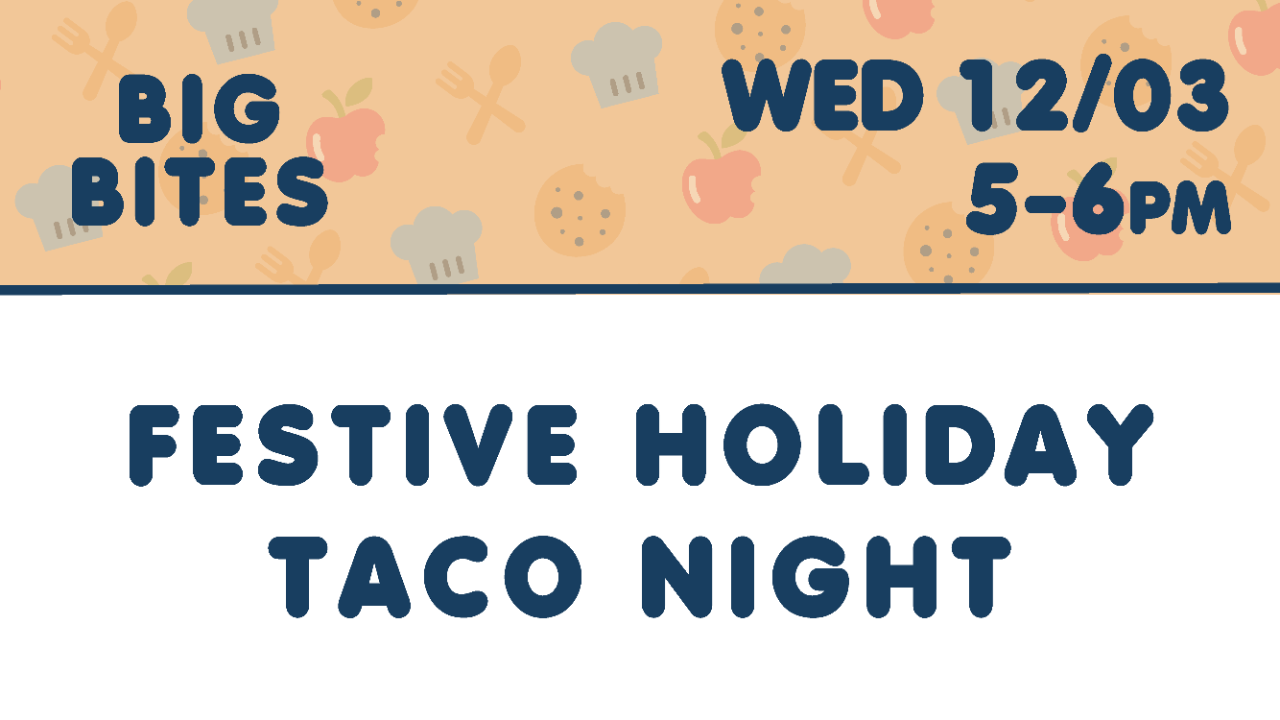 BIG BITES

WED 12/03
5-6PM

FESTIVE HOLIDAY TACO NIGHT